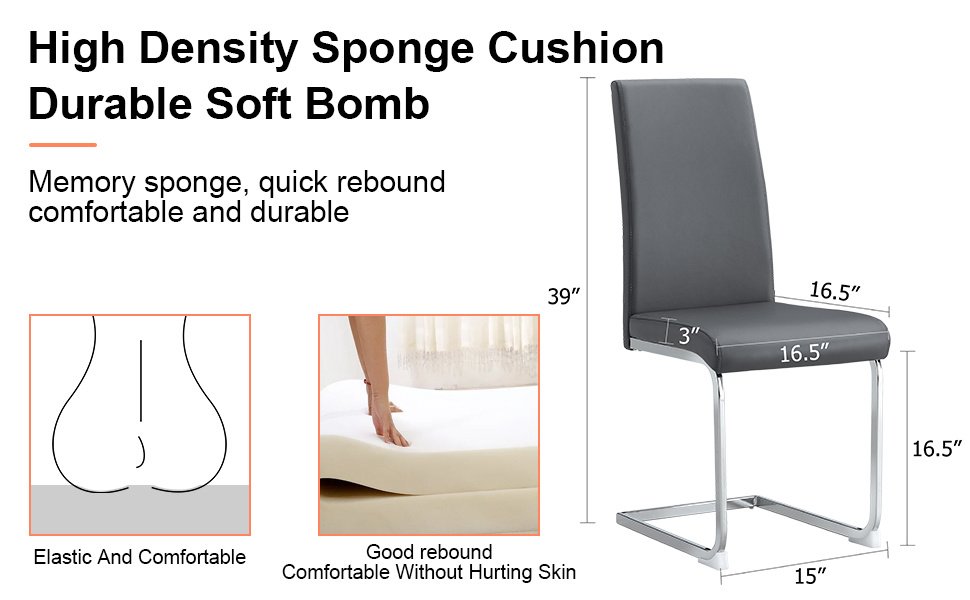 High Density Sponge Cushion
Durable Soft Bomb

Memory sponge, quick rebound comfortable and durable

Elastic And Comfortable

Good rebound
Comfortable Without Hurting Skin

39″
16.5″
3″
16.5″
16.5″
15″